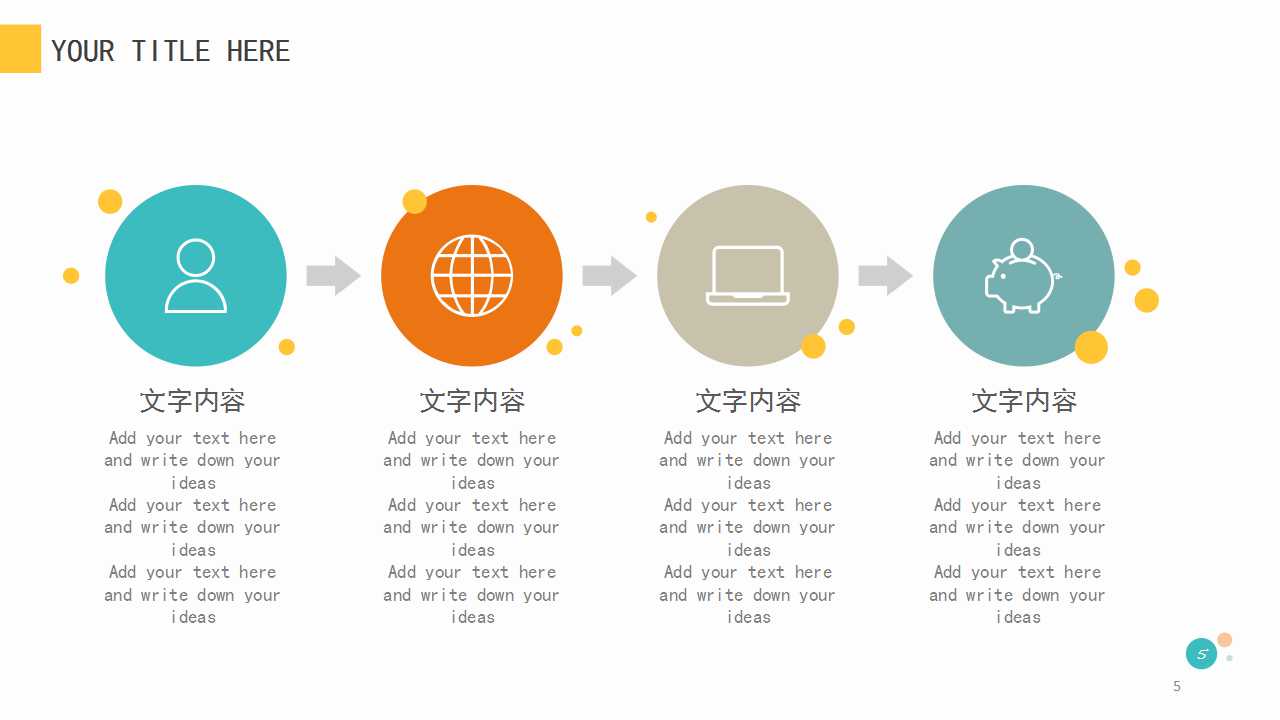 YOUR TITLE HERE

文字内容

Add your text here and write down your ideas
Add your text here and write down your ideas
Add your text here and write down your ideas

文字内容

Add your text here and write down your ideas
Add your text here and write down your ideas
Add your text here and write down your ideas

文字内容

Add your text here and write down your ideas
Add your text here and write down your ideas
Add your text here and write down your ideas

文字内容

Add your text here and write down your ideas
Add your text here and write down your ideas
Add your text here and write down your ideas

5

5